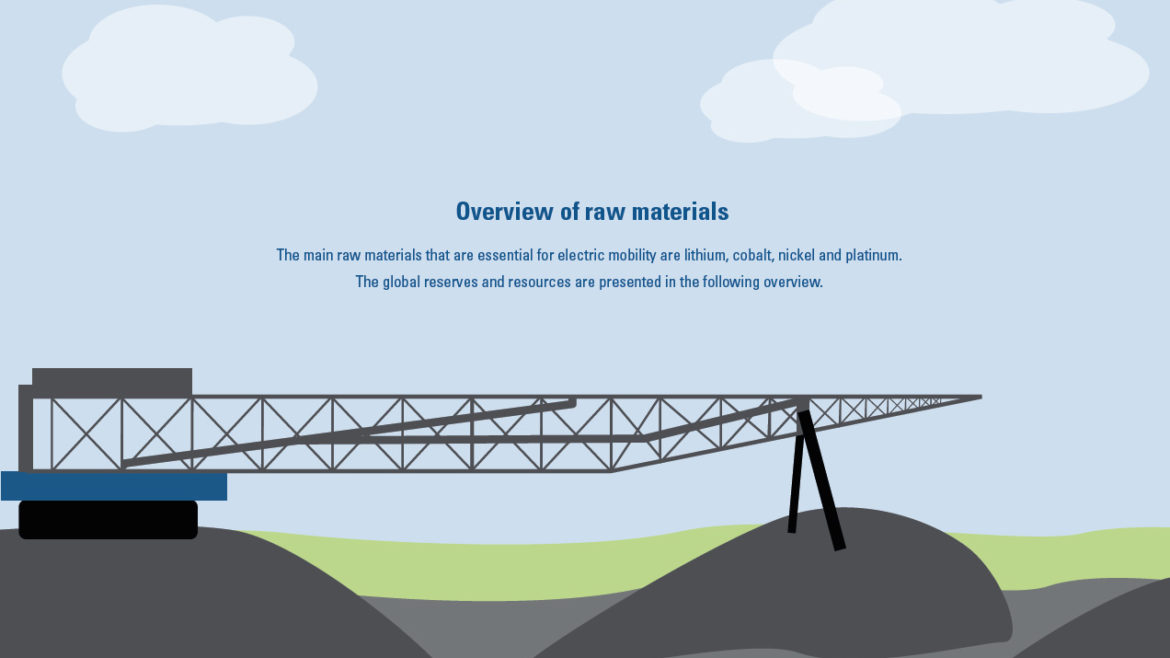 Overview of raw materials

The main raw materials that are essential for electric mobility are lithium, cobalt, nickel and platinum. The global reserves and resources are presented in the following overview.